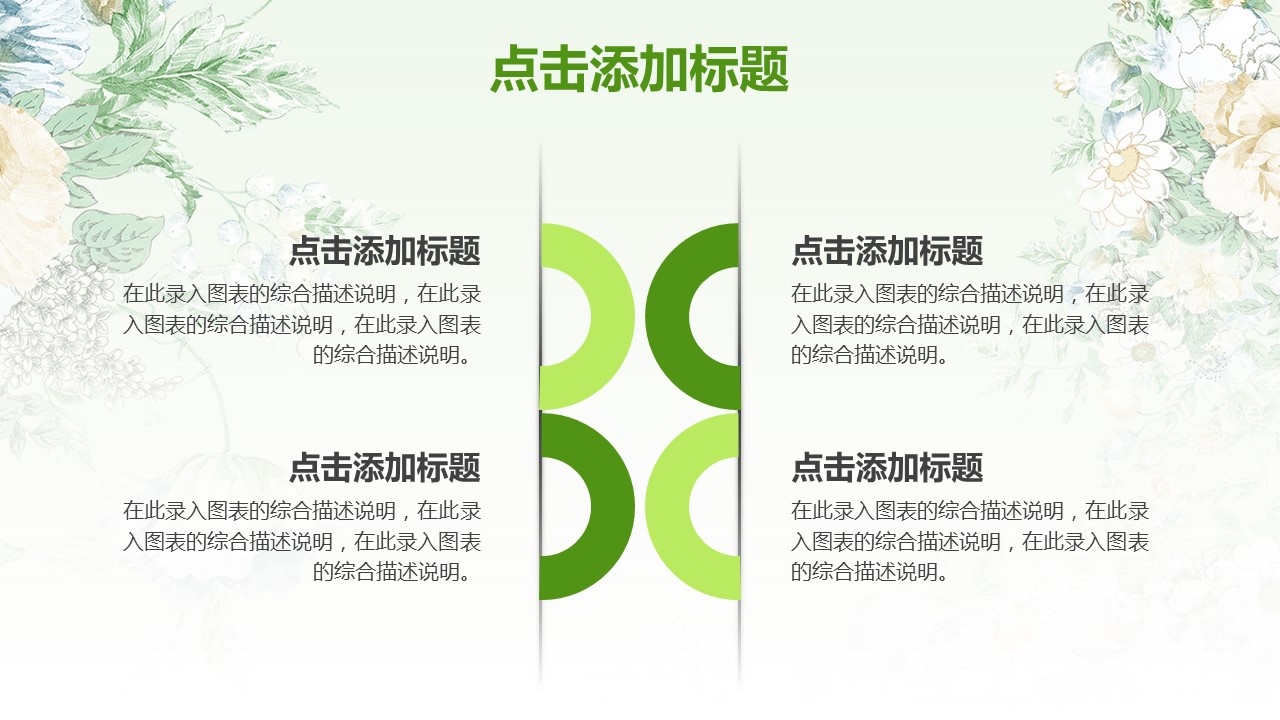 点击添加标题

点击添加标题

在此录入图表的综合描述说明，在此录入图表的综合描述说明，在此录入图表的综合描述说明。

点击添加标题

在此录入图表的综合描述说明，在此录入图表的综合描述说明，在此录入图表的综合描述说明。

点击添加标题

在此录入图表的综合描述说明，在此录入图表的综合描述说明，在此录入图表的综合描述说明。

点击添加标题

在此录入图表的综合描述说明，在此录入图表的综合描述说明，在此录入图表的综合描述说明。